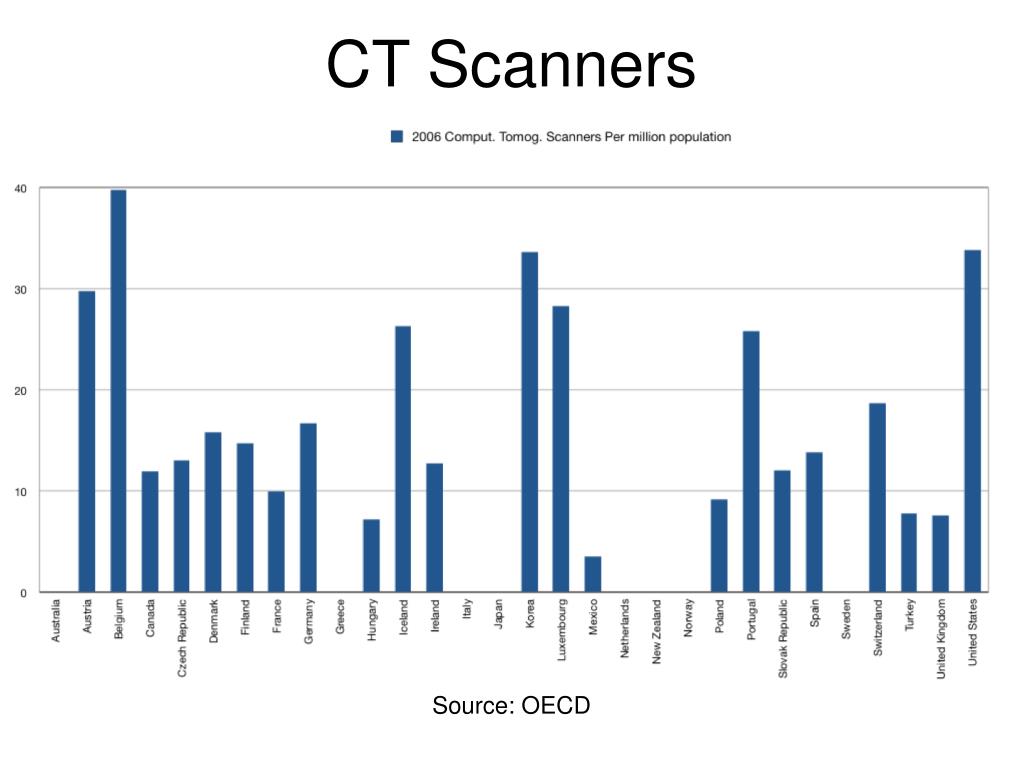 CT Scanners

2006 Comput. Tomog. Scanners Per million population

40
30
20
10
0

Australia
Austria
Belgium
Canada
Czech Republic
Denmark
Finland
France
Germany
Greece
Hungary
Iceland
Ireland
Italy
Japan
Korea
Luxembourg
Mexico
Netherlands
New Zealand
Norway
Poland
Portugal
Slovak Republic
Spain
Sweden
Switzerland
Turkey
United Kingdom
United States

Source: OECD